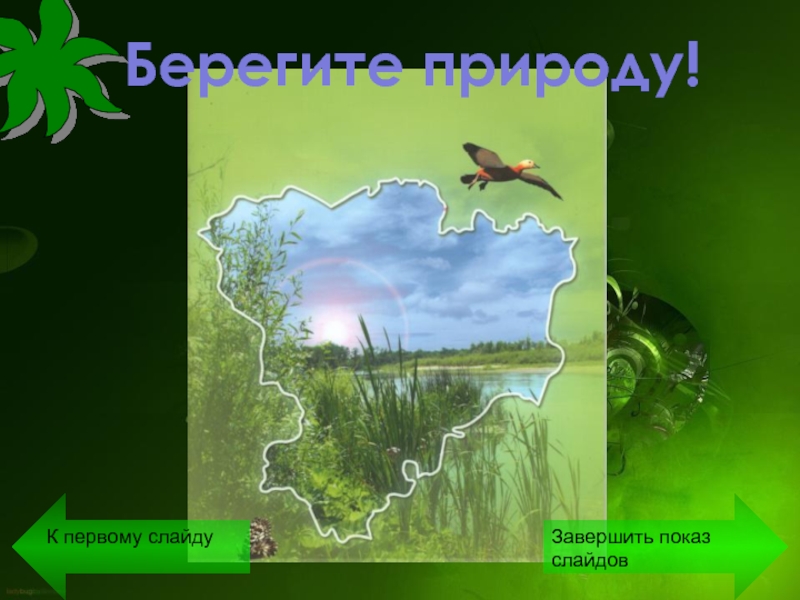 Берегите природу!

К первому слайду

Завершить показ слайдов